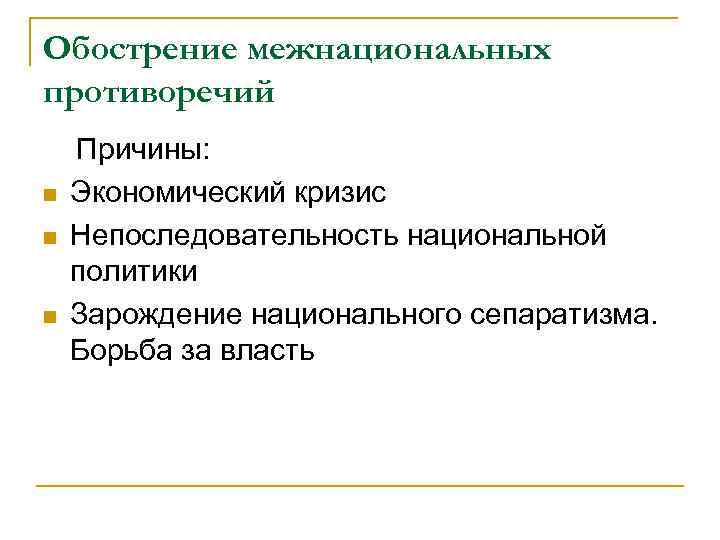 Обострение межнациональных противоречий

Причины:

- Экономический кризис
- Непоследовательность национальной политики
- Зарождение национального сепаратизма. Борьба за власть